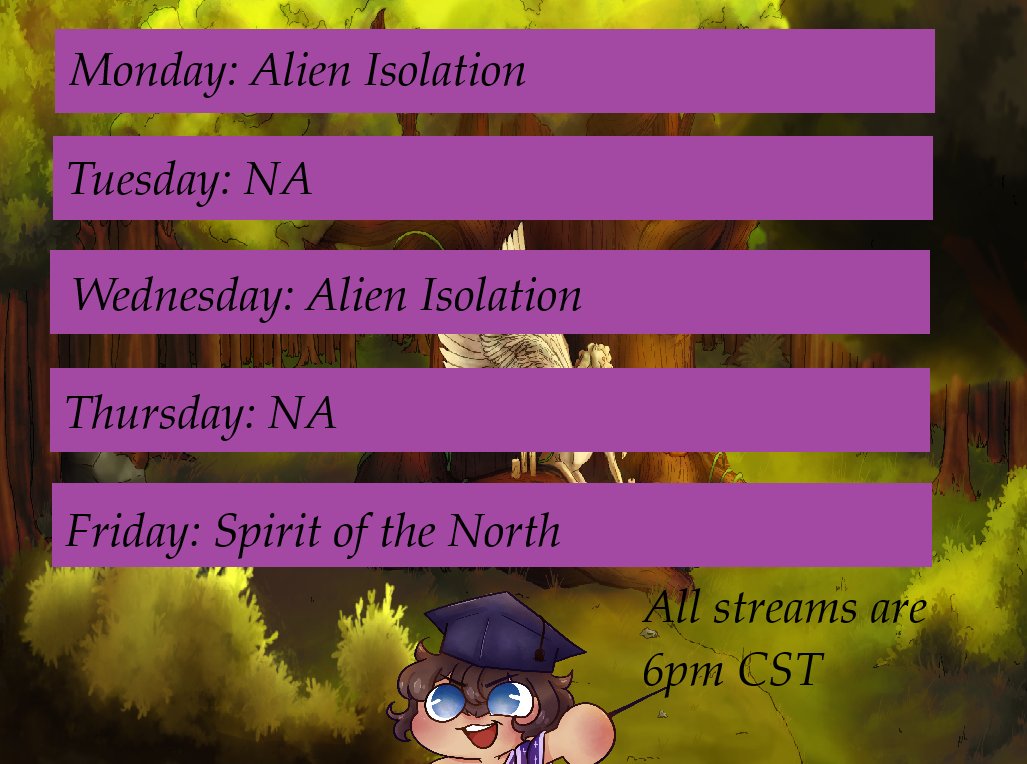 Monday: Alien Isolation

Tuesday: NA

Wednesday: Alien Isolation

Thursday: NA

Friday: Spirit of the North

All streams are 6pm CST